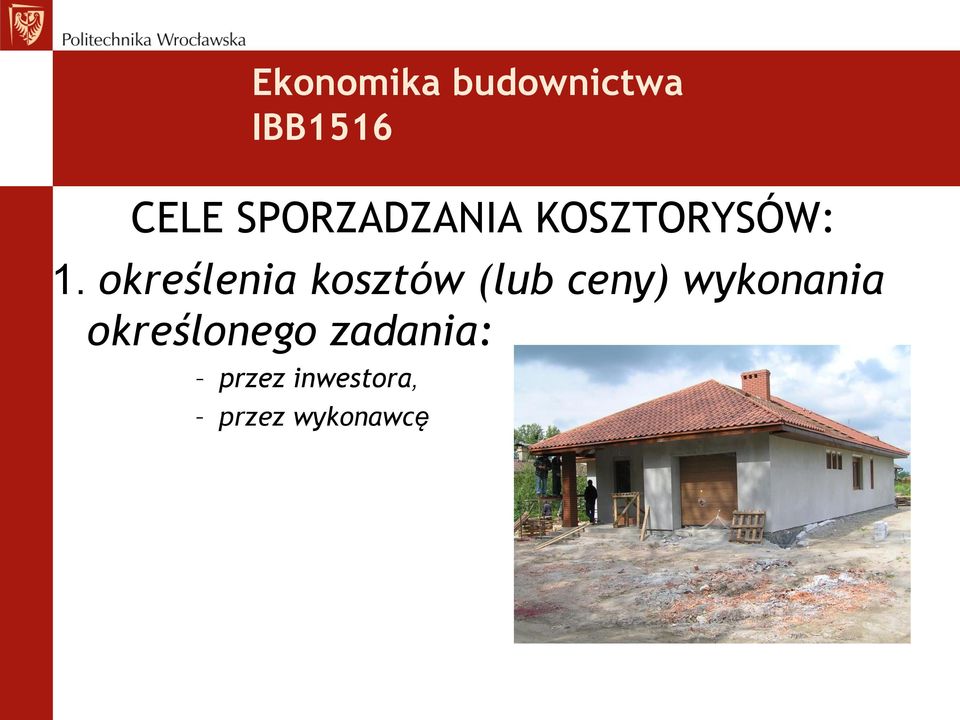 Politechnika Wrocławska

Ekonomika budownictwa
IBB1516

CELE SPORZADZANIA KOSZTORYSÓW:

1. określenia kosztów (lub ceny) wykonania określonego zadania:

– przez inwestora,
– przez wykonawcę